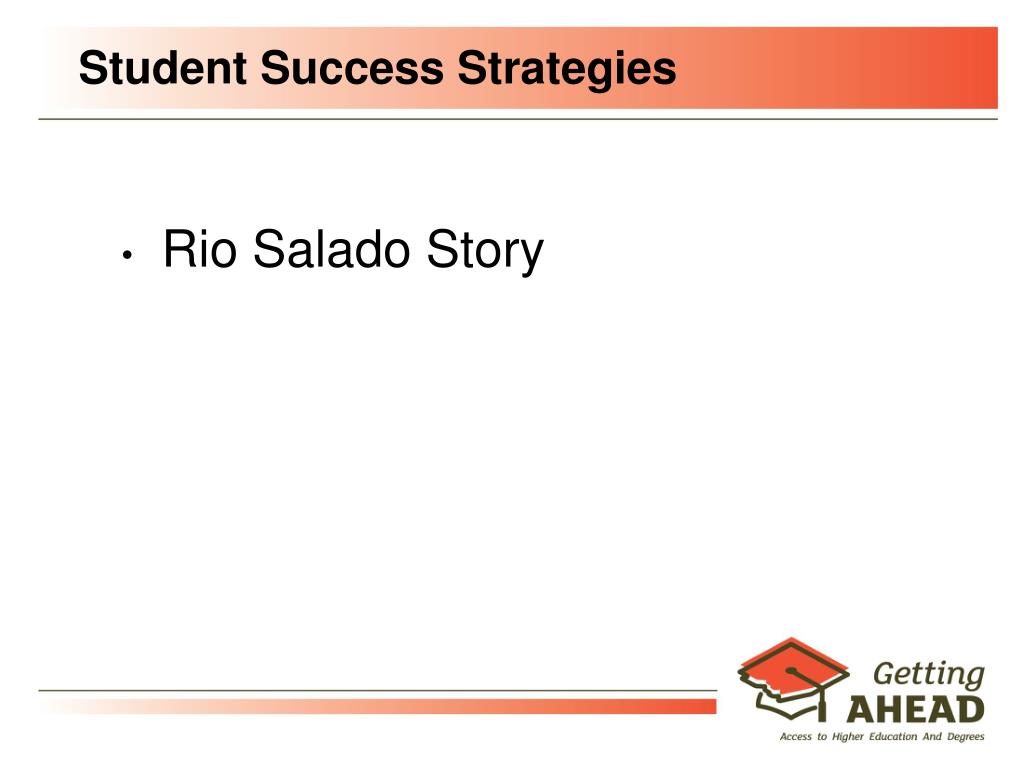 Student Success Strategies

• Rio Salado Story

Getting
AHEAD
Access to Higher Education And Degrees